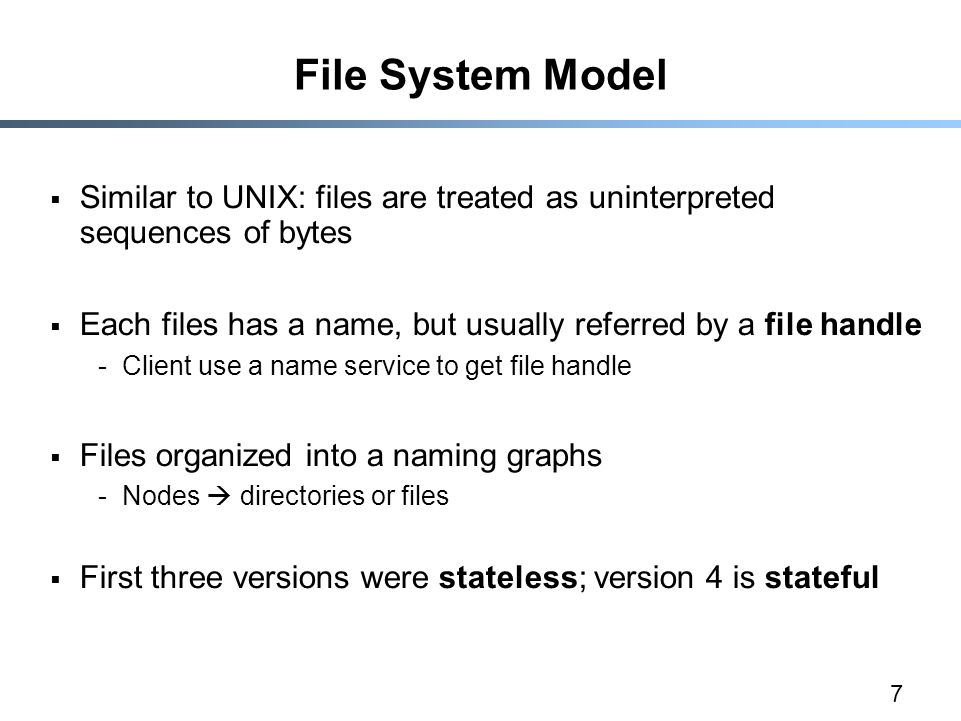 File System Model

▪ Similar to UNIX: files are treated as uninterpreted sequences of bytes

▪ Each files has a name, but usually referred by a file handle
- Client use a name service to get file handle

▪ Files organized into a naming graphs
- Nodes → directories or files

▪ First three versions were stateless; version 4 is stateful

7